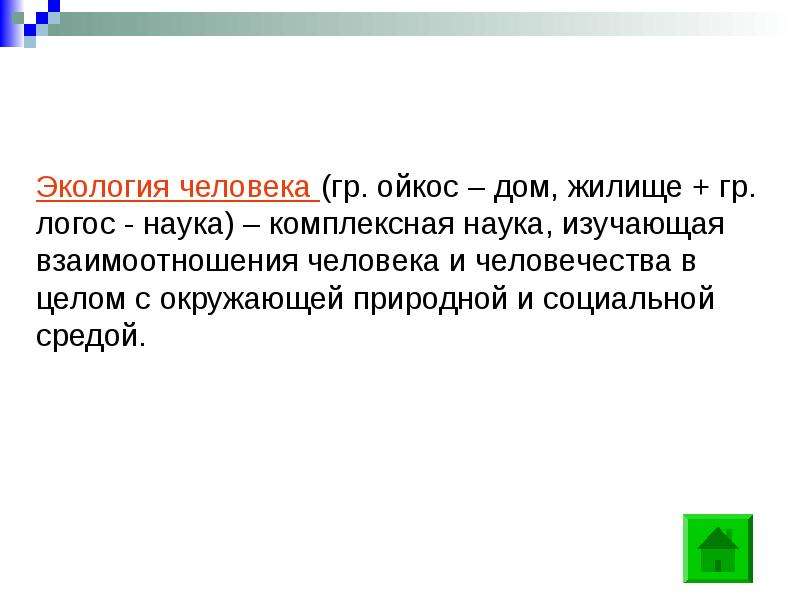 Экология человека (гр. ойкос – дом, жилище + гр. логос - наука) – комплексная наука, изучающая взаимоотношения человека и человечества в целом с окружающей природной и социальной средой.